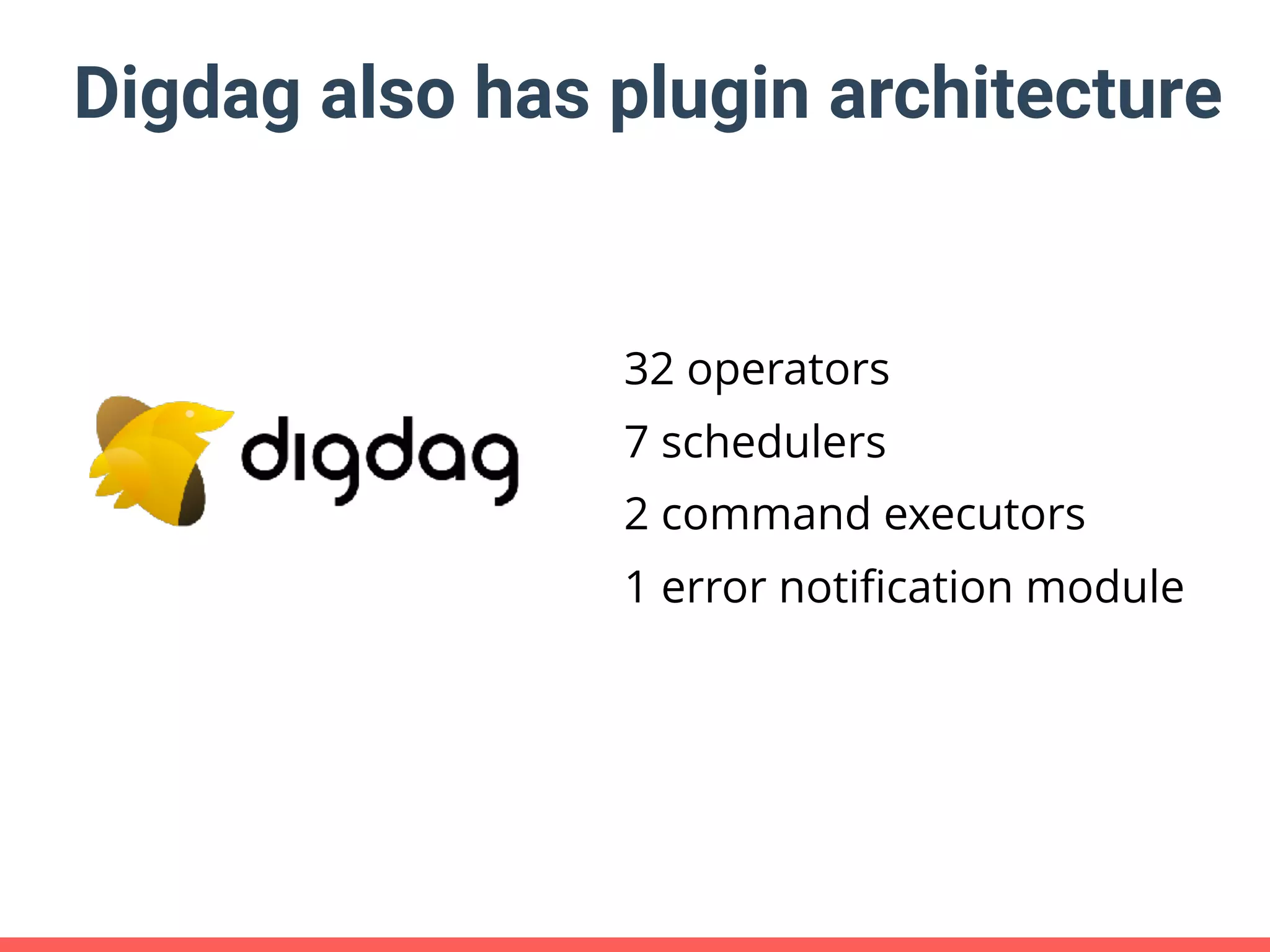 Digdag also has plugin architecture

digdag

32 operators

7 schedulers

2 command executors

1 error notification module